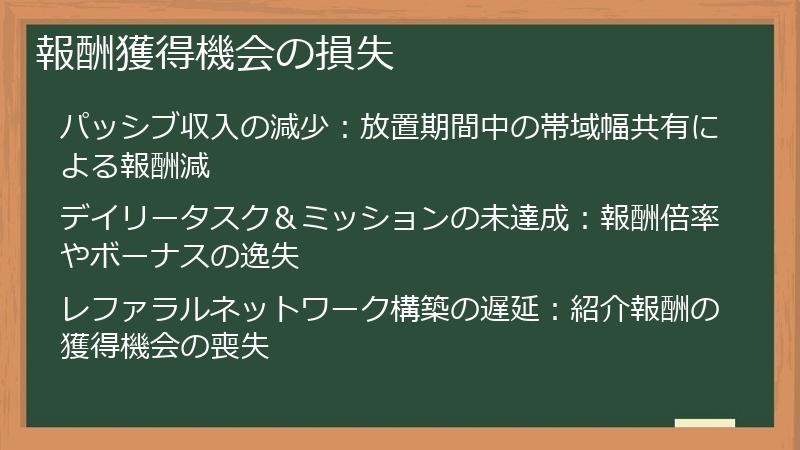 報酬獲得機会の損失

パッシブ収入の減少：放置期間中の帯域幅共有による報酬減

デイリータスク＆ミッションの未達成：報酬倍率やボーナスの逸失

レファラルネットワーク構築の遅延：紹介報酬の獲得機会の喪失